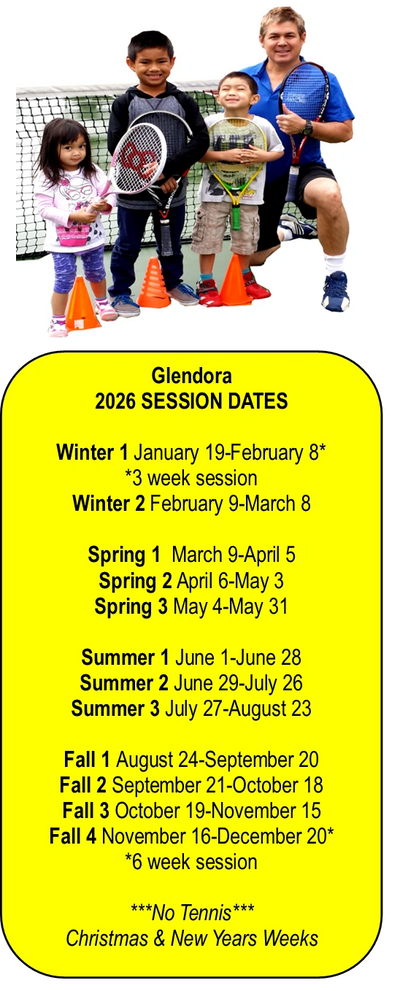 Glendora
2026 SESSION DATES

Winter 1 January 19-February 8*
*3 week session
Winter 2 February 9-March 8

Spring 1 March 9-April 5
Spring 2 April 6-May 3
Spring 3 May 4-May 31

Summer 1 June 1-June 28
Summer 2 June 29-July 26
Summer 3 July 27-August 23

Fall 1 August 24-September 20
Fall 2 September 21-October 18
Fall 3 October 19-November 15
Fall 4 November 16-December 20*
*6 week session

***No Tennis***
Christmas & New Years Weeks